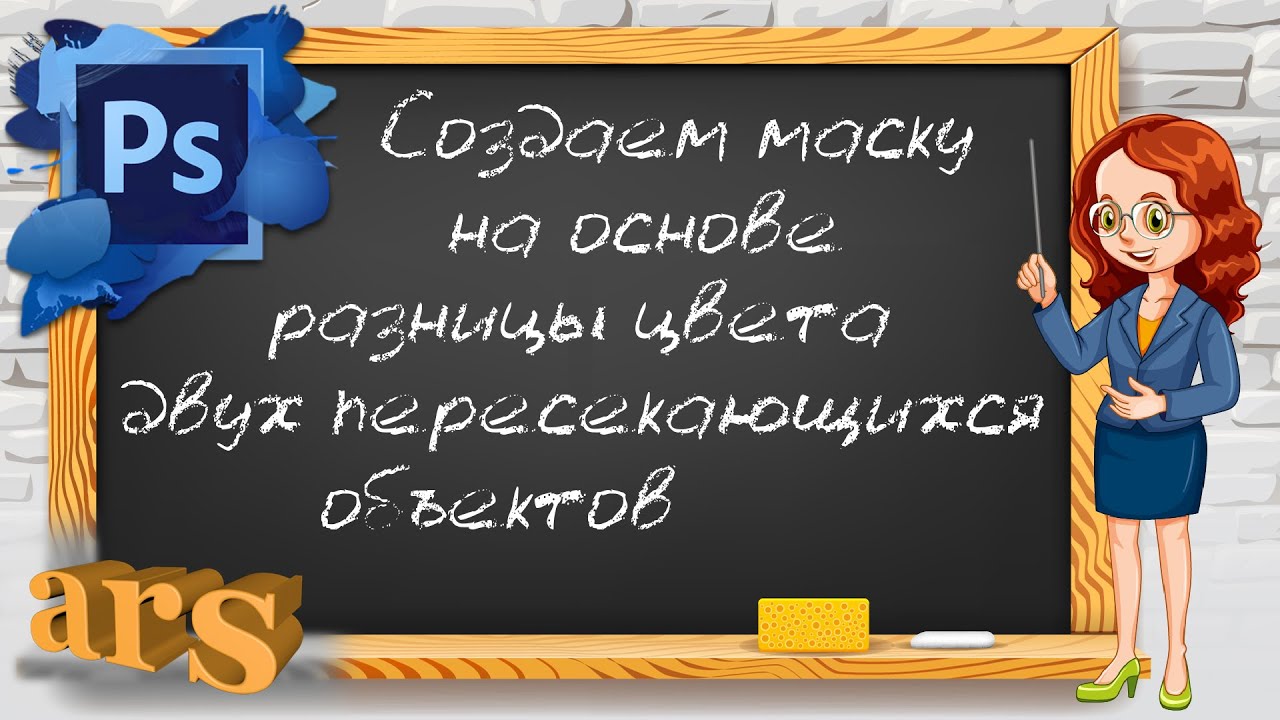 Ps

Создаем маску на основе разницы цвета двух пересекающихся объектов

ars